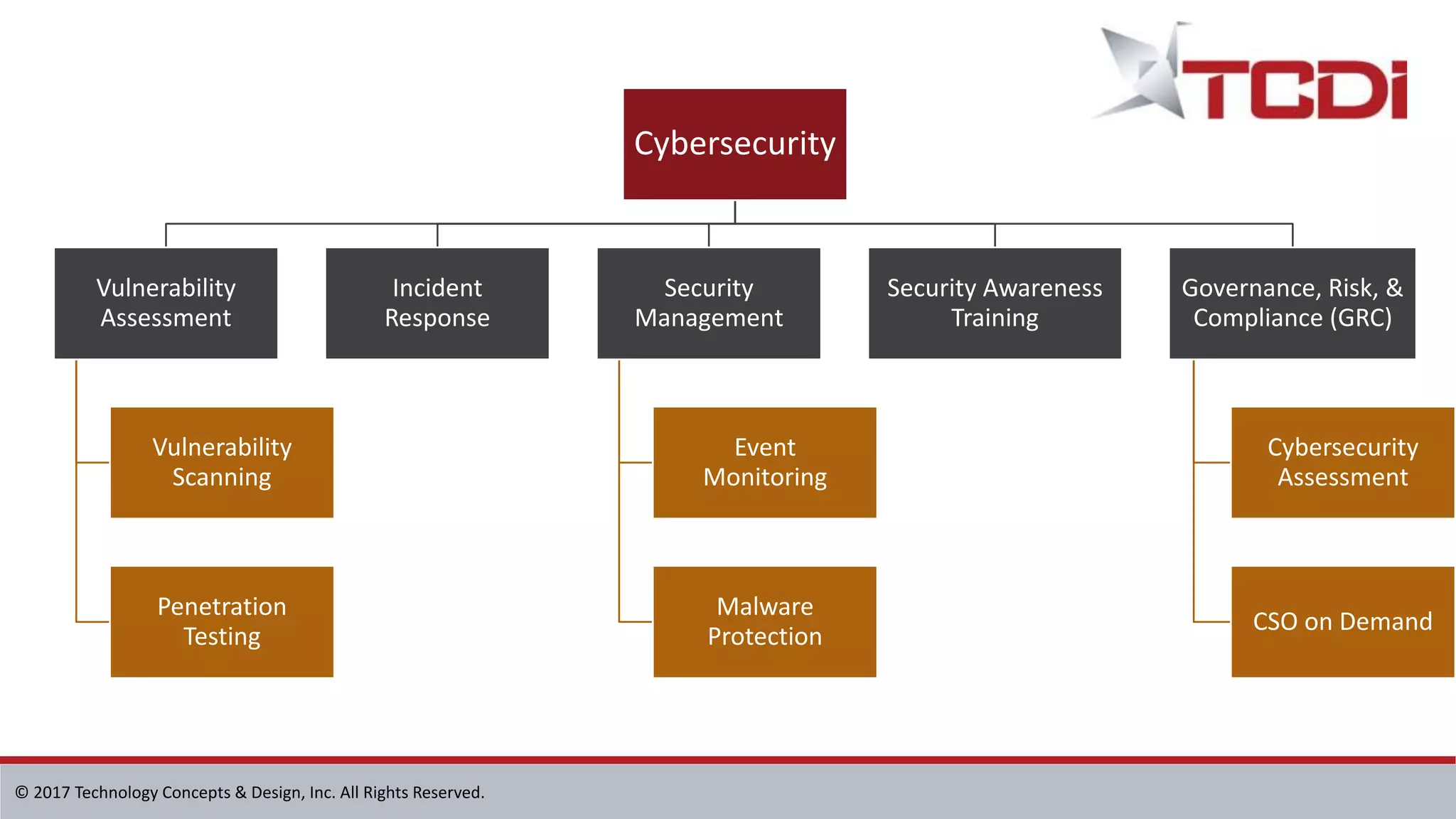 TCDi

Cybersecurity

Vulnerability Assessment

Incident Response

Security Management

Security Awareness Training

Governance, Risk, & Compliance (GRC)

Vulnerability Scanning

Penetration Testing

Event Monitoring

Malware Protection

Cybersecurity Assessment

CSO on Demand

© 2017 Technology Concepts & Design, Inc. All Rights Reserved.